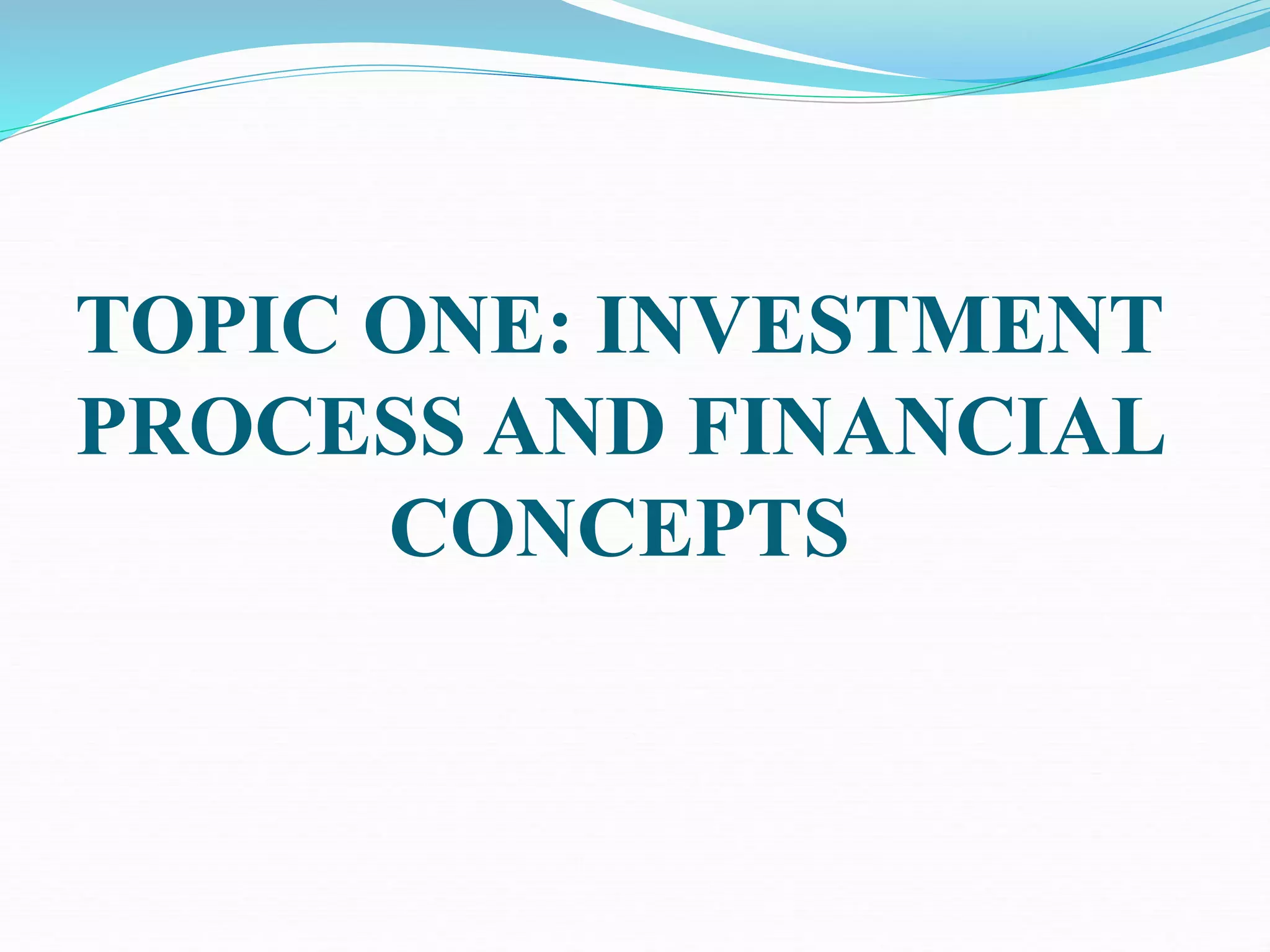 TOPIC ONE: INVESTMENT PROCESS AND FINANCIAL CONCEPTS